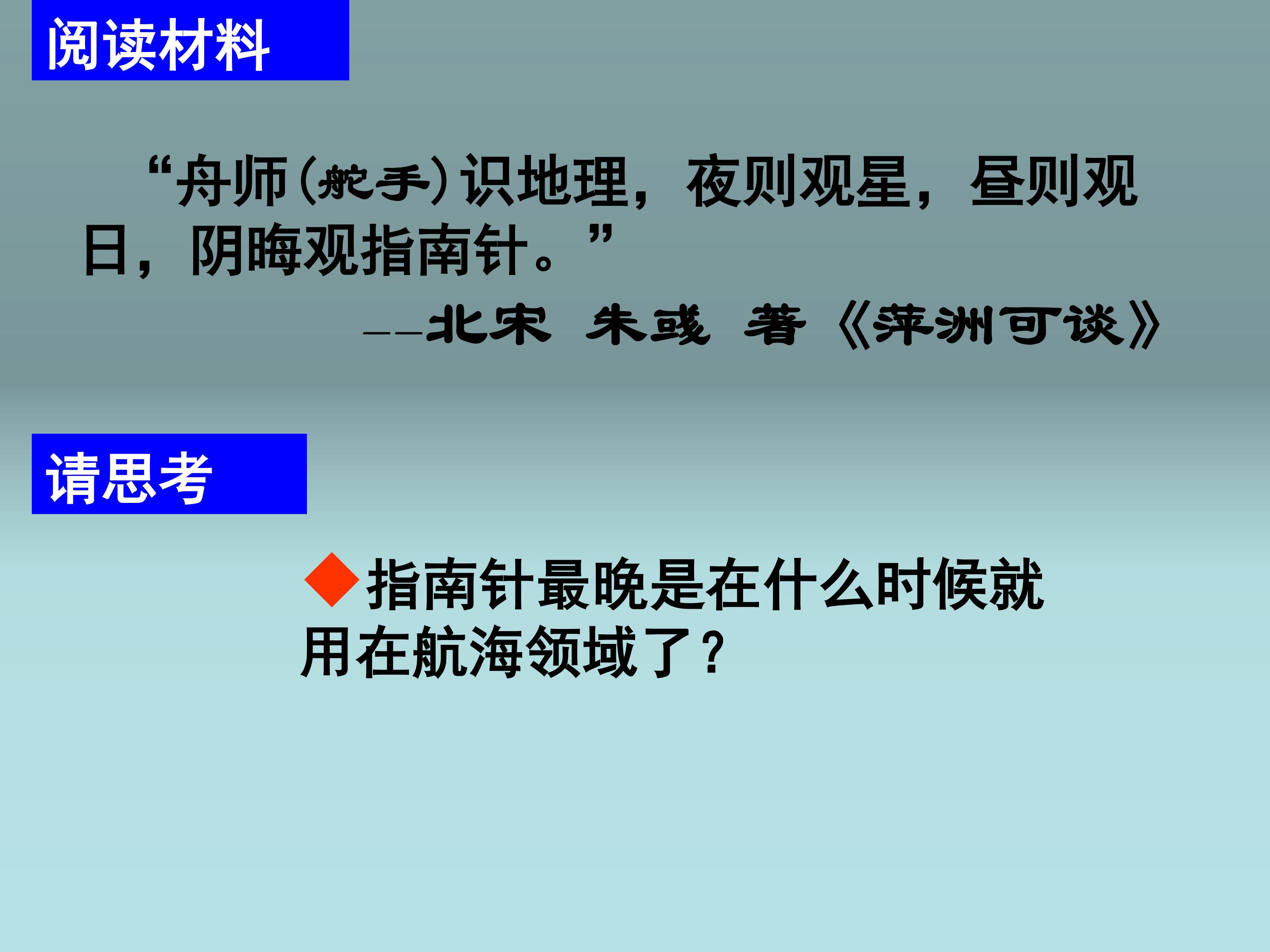 阅读材料

“舟师(舵手)识地理，夜则观星，昼则观日，阴晦观指南针。”

——北宋 朱彧 著《萍洲可谈》

请思考

◆指南针最晚是在什么时候就用在航海领域了？